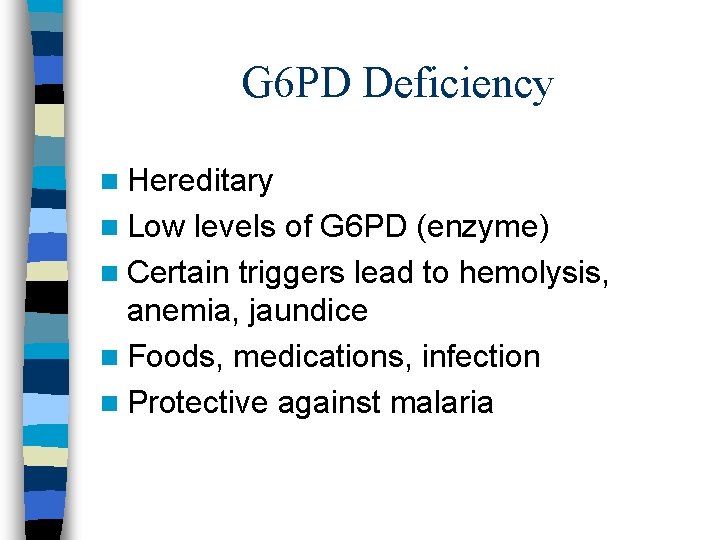 G6PD Deficiency

- Hereditary
- Low levels of G6PD (enzyme)
- Certain triggers lead to hemolysis, anemia, jaundice
- Foods, medications, infection
- Protective against malaria